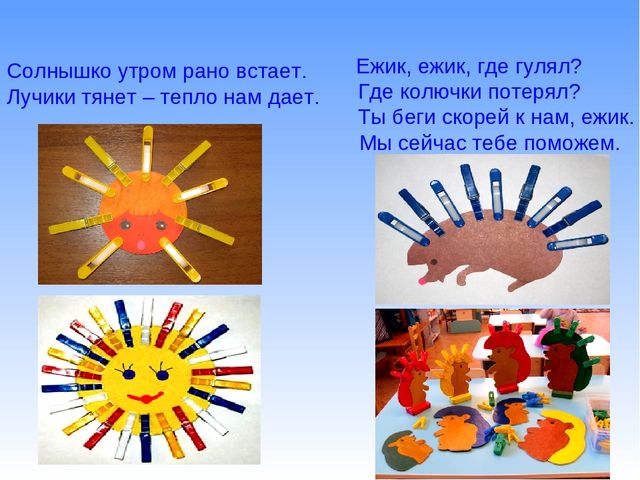 Солнышко утром рано встает.
Лучики тянет – тепло нам дает.

Ежик, ежик, где гулял?
Где колючки потерял?
Ты беги скорей к нам, ежик.
Мы сейчас тебе поможем.